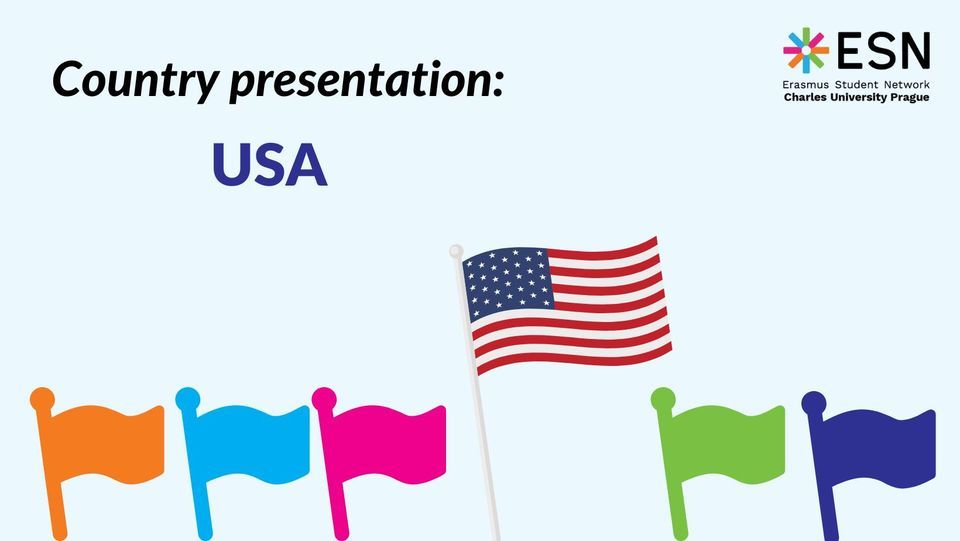 Country presentation:

USA

ESN
Erasmus Student Network
Charles University Prague